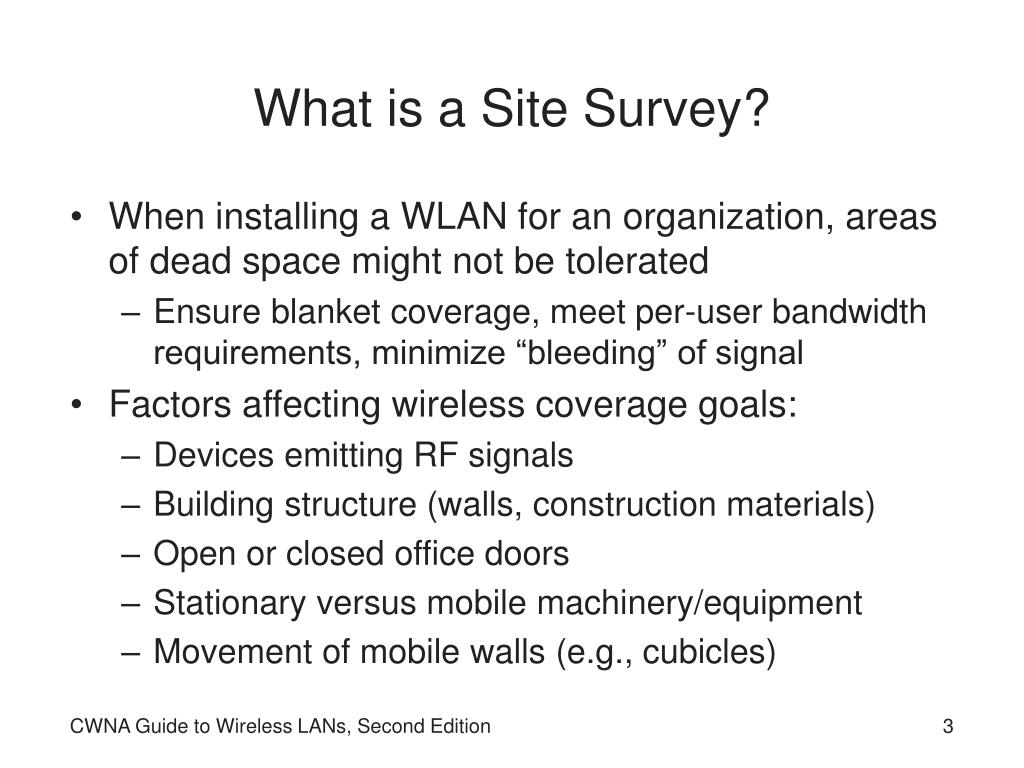 What is a Site Survey?

• When installing a WLAN for an organization, areas of dead space might not be tolerated
– Ensure blanket coverage, meet per-user bandwidth requirements, minimize “bleeding” of signal
• Factors affecting wireless coverage goals:
– Devices emitting RF signals
– Building structure (walls, construction materials)
– Open or closed office doors
– Stationary versus mobile machinery/equipment
– Movement of mobile walls (e.g., cubicles)

CWNA Guide to Wireless LANs, Second Edition

3